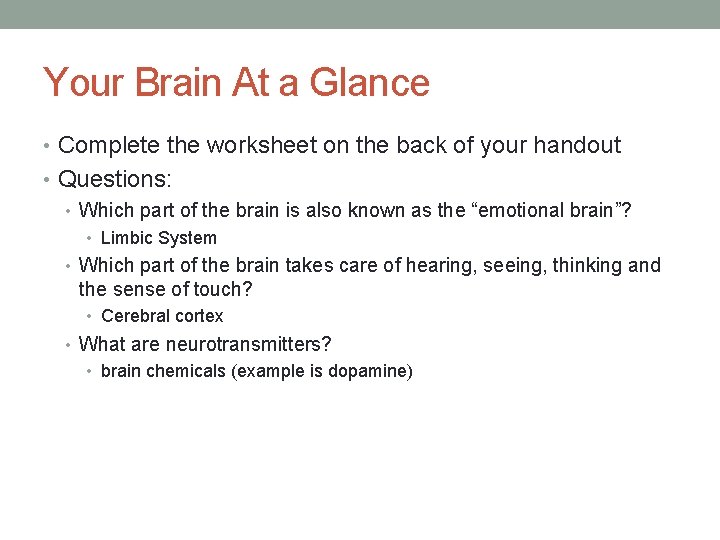 Your Brain At a Glance

• Complete the worksheet on the back of your handout
• Questions:
  • Which part of the brain is also known as the “emotional brain”?
    • Limbic System
  • Which part of the brain takes care of hearing, seeing, thinking and the sense of touch?
    • Cerebral cortex
  • What are neurotransmitters?
    • brain chemicals (example is dopamine)